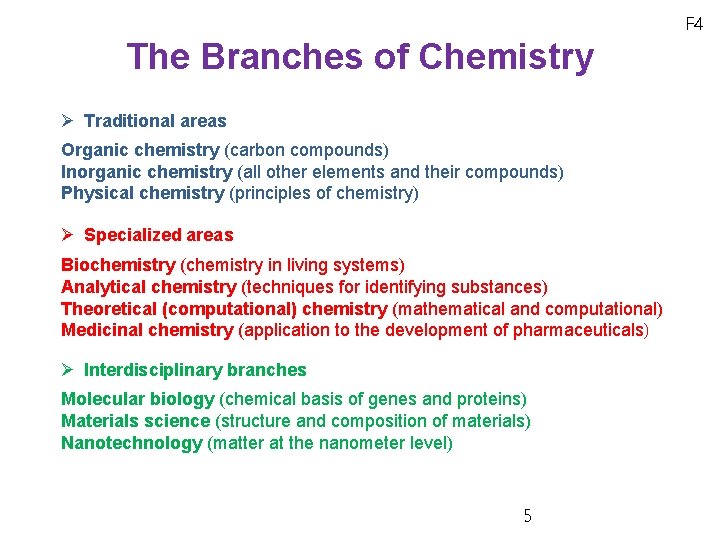 F4

The Branches of Chemistry

➢ Traditional areas

Organic chemistry (carbon compounds)
Inorganic chemistry (all other elements and their compounds)
Physical chemistry (principles of chemistry)

➢ Specialized areas

Biochemistry (chemistry in living systems)
Analytical chemistry (techniques for identifying substances)
Theoretical (computational) chemistry (mathematical and computational)
Medicinal chemistry (application to the development of pharmaceuticals)

➢ Interdisciplinary branches

Molecular biology (chemical basis of genes and proteins)
Materials science (structure and composition of materials)
Nanotechnology (matter at the nanometer level)

5